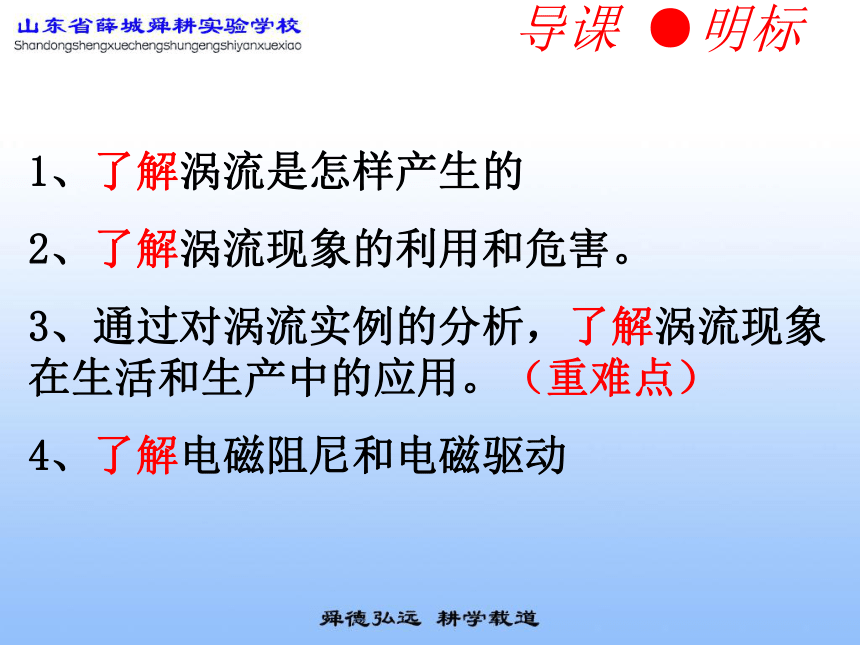 山东省薛城舜耕实验学校
Shandongshengxuechengshungengshiyanxuexiao

导课 ● 明标

1、了解涡流是怎样产生的

2、了解涡流现象的利用和危害。

3、通过对涡流实例的分析，了解涡流现象在生活和生产中的应用。（重难点）

4、了解电磁阻尼和电磁驱动

舜德弘远 耕学载道